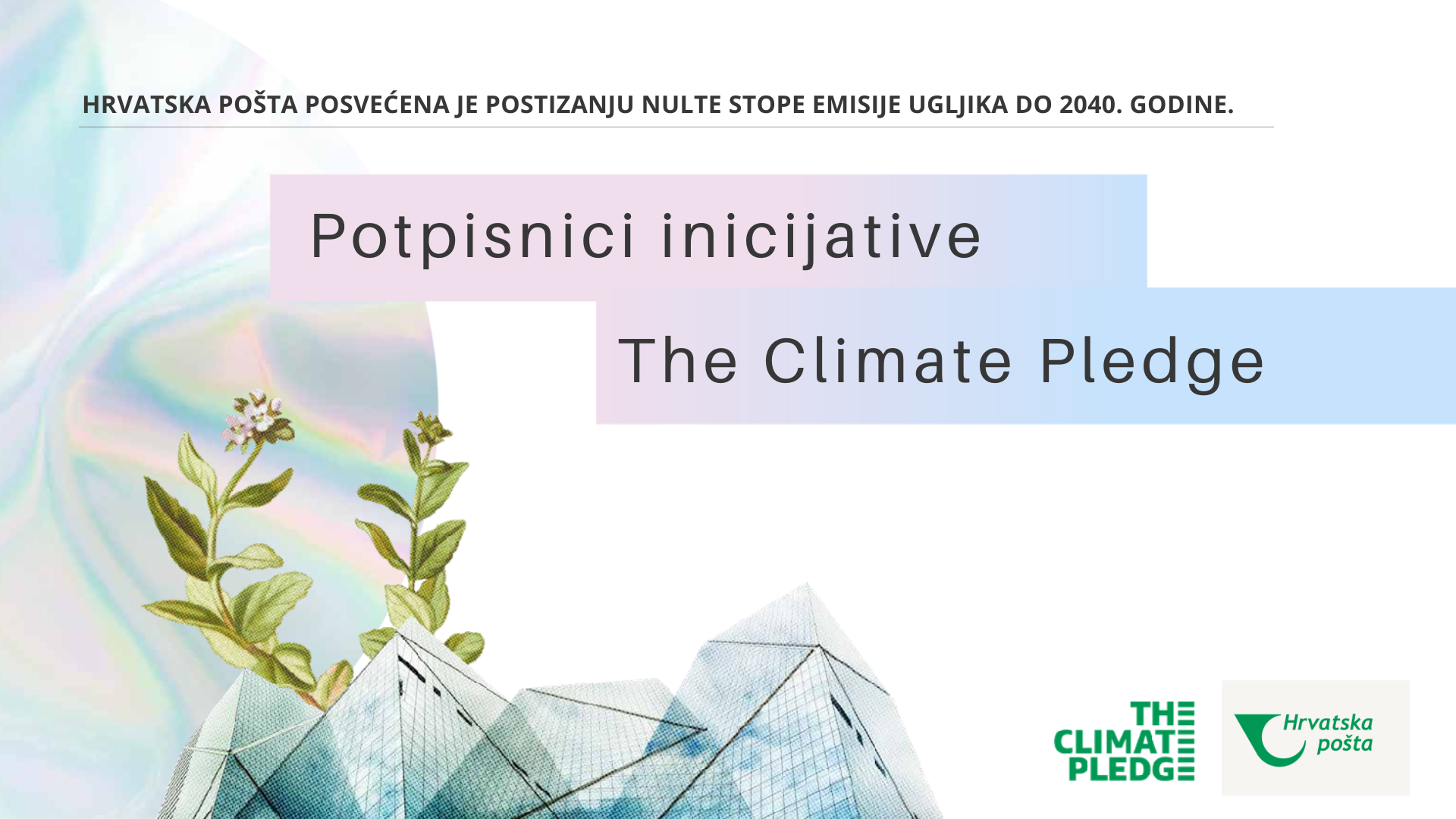 HRVATSKA POŠTA POSVEĆENA JE POSTIZANJU NULTE STOPE EMISIJE UGLJIKA DO 2040. GODINE.

Potpisnici inicijative

The Climate Pledge

THE CLIMATE PLEDGE

Hrvatska pošta